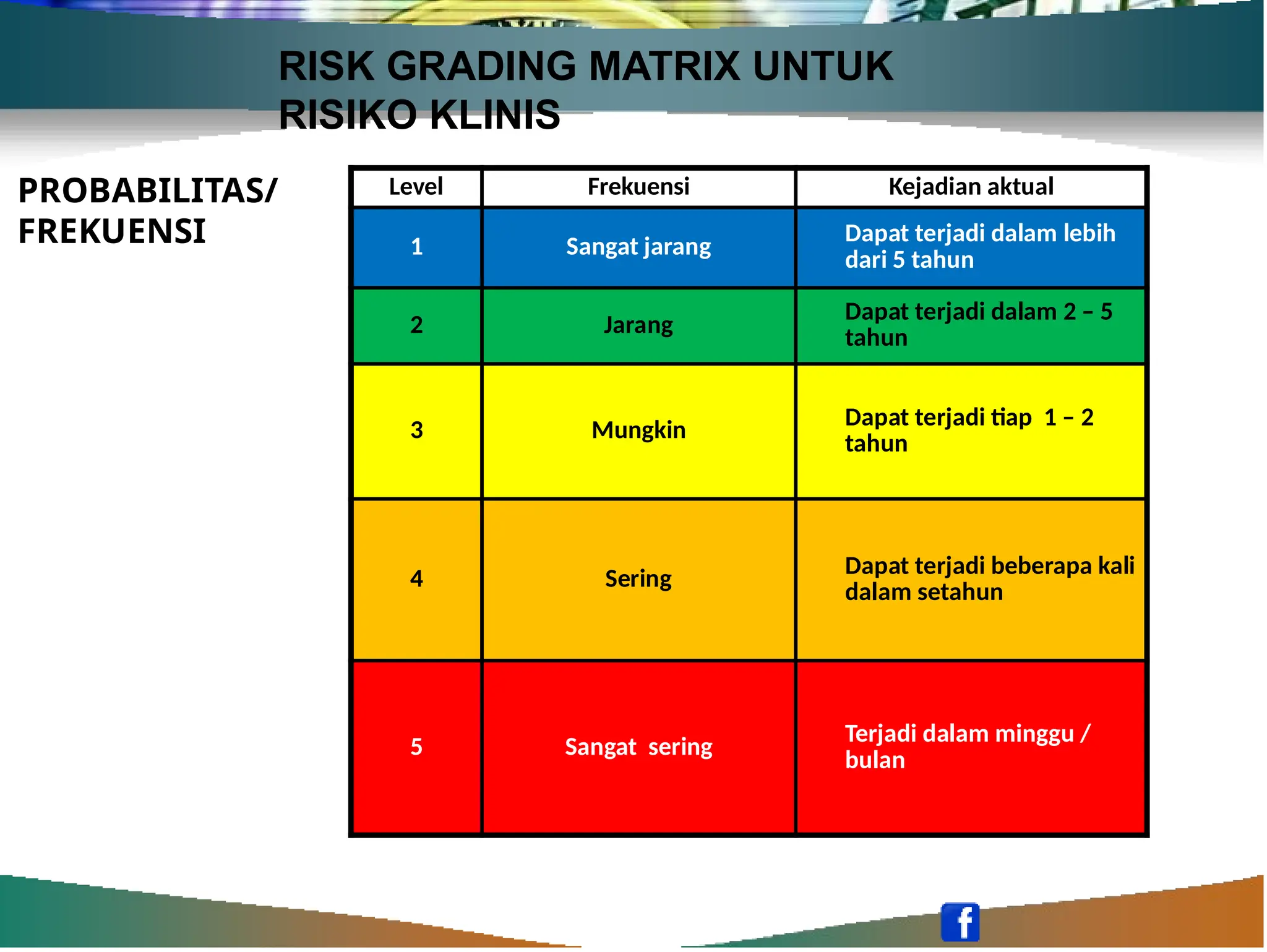 RISK GRADING MATRIX UNTUK RISIKO KLINIS

PROBABILITAS/ FREKUENSI

| Level | Frekuensi | Kejadian aktual |
|---|---|---|
| 1 | Sangat jarang | Dapat terjadi dalam lebih dari 5 tahun |
| 2 | Jarang | Dapat terjadi dalam 2 – 5 tahun |
| 3 | Mungkin | Dapat terjadi tiap 1 – 2 tahun |
| 4 | Sering | Dapat terjadi beberapa kali dalam setahun |
| 5 | Sangat sering | Terjadi dalam minggu / bulan |

f